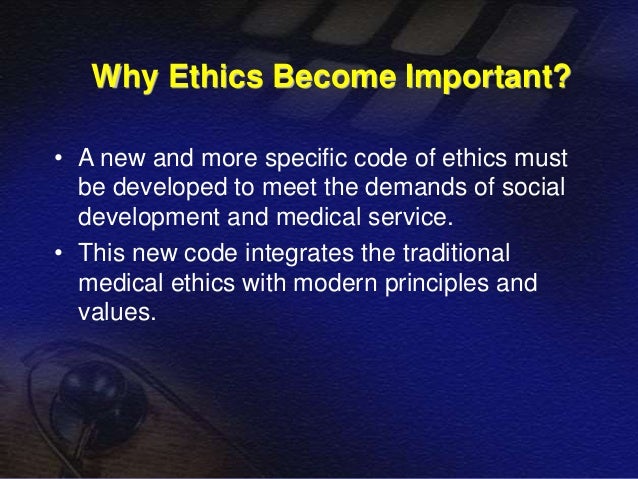 Why Ethics Become Important?

• A new and more specific code of ethics must be developed to meet the demands of social development and medical service.
• This new code integrates the traditional medical ethics with modern principles and values.